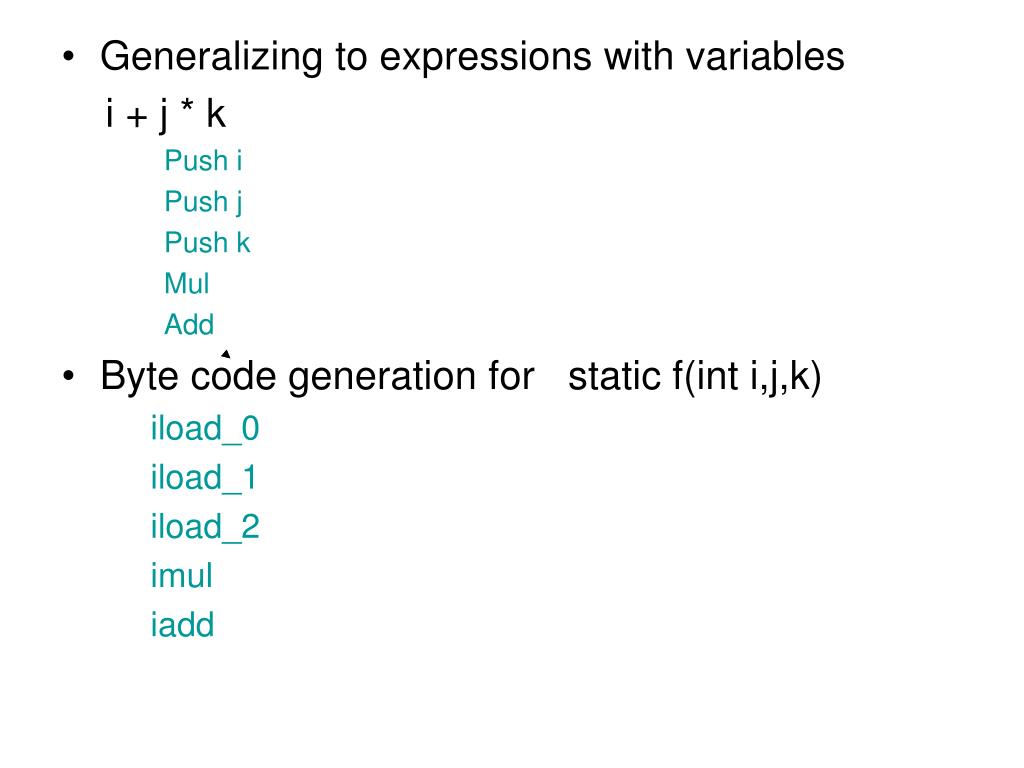 • Generalizing to expressions with variables

i + j * k

Push i

Push j

Push k

Mul

Add

• Byte code generation for static f(int i,j,k)

iload_0

iload_1

iload_2

imul

iadd